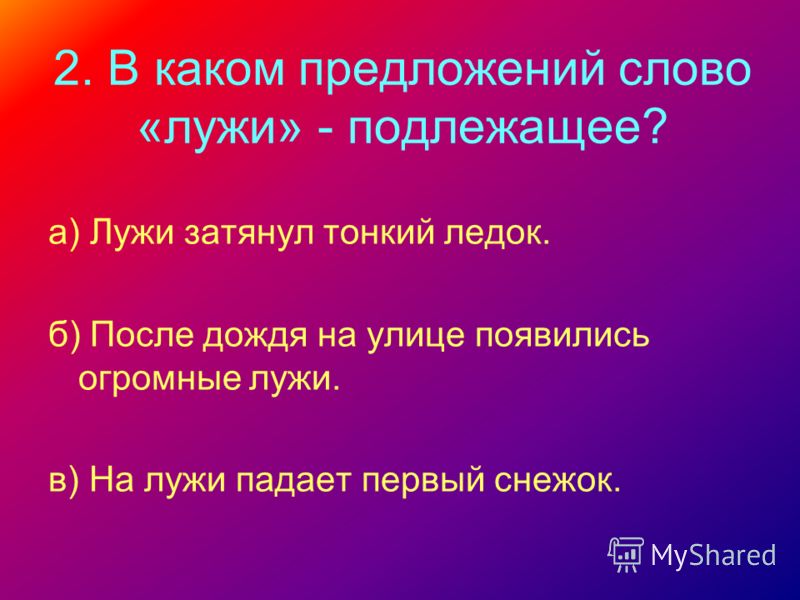 2. В каком предложений слово «лужи» - подлежащее?

а) Лужи затянул тонкий ледок.

б) После дождя на улице появились огромные лужи.

в) На лужи падает первый снежок.

MyShared